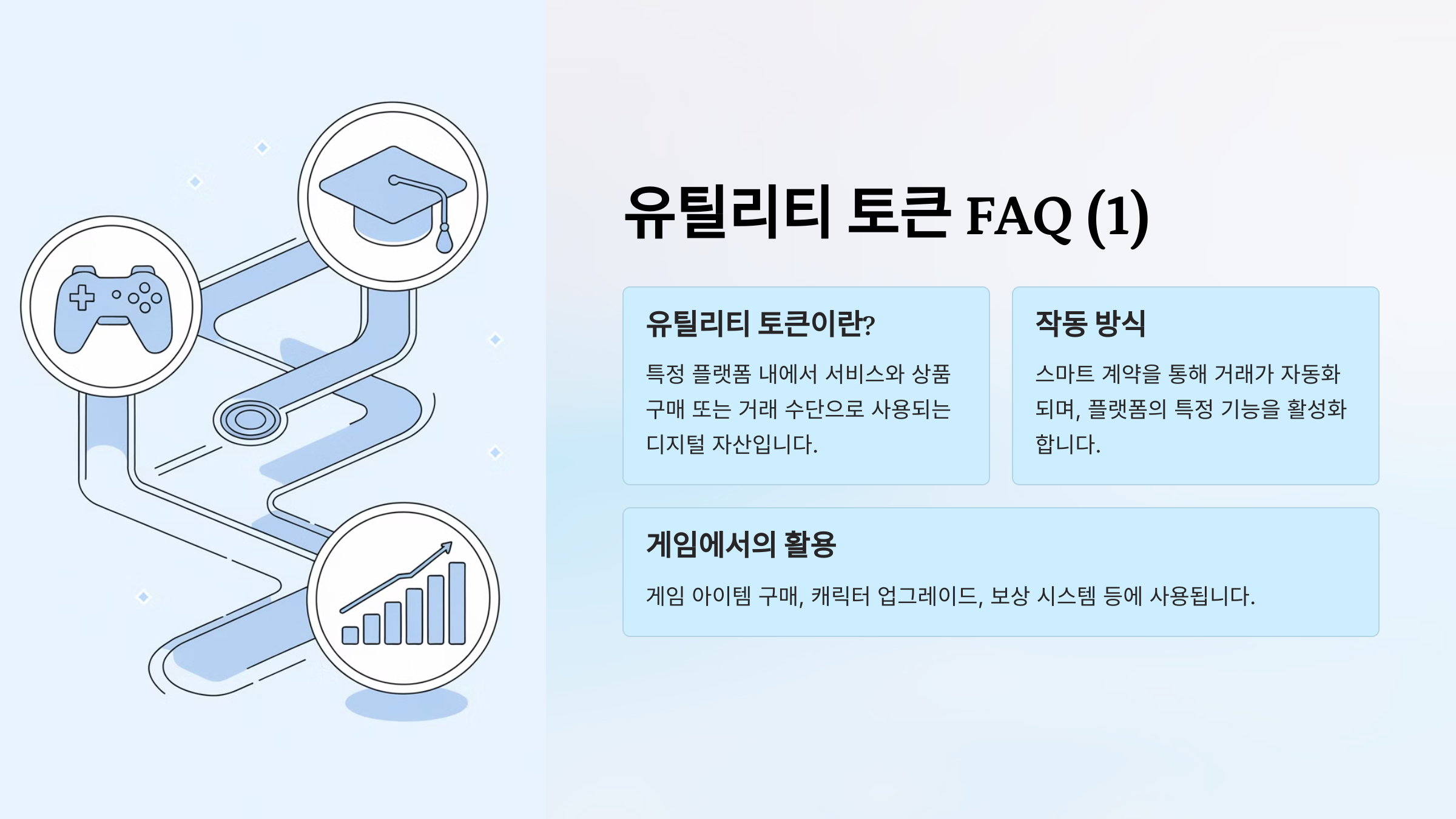 유틸리티 토큰 FAQ (1)

유틸리티 토큰이란?

특정 플랫폼 내에서 서비스와 상품 구매 또는 거래 수단으로 사용되는 디지털 자산입니다.

작동 방식

스마트 계약을 통해 거래가 자동화되며, 플랫폼의 특정 기능을 활성화합니다.

게임에서의 활용

게임 아이템 구매, 캐릭터 업그레이드, 보상 시스템 등에 사용됩니다.